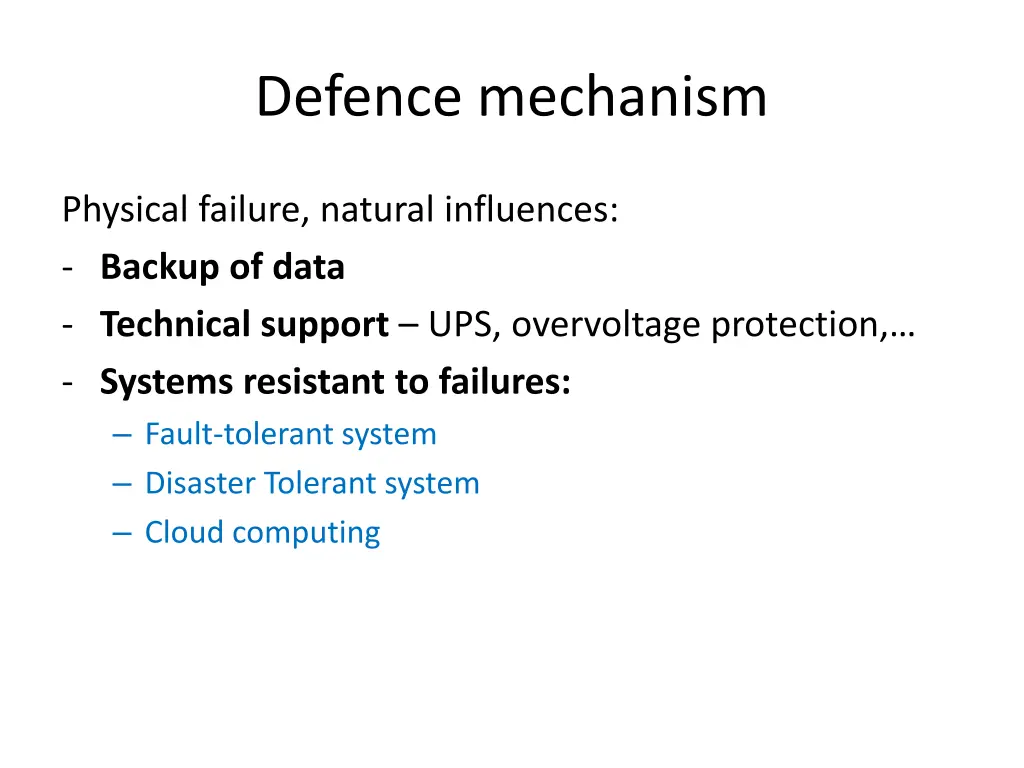 Defence mechanism

Physical failure, natural influences:
- Backup of data
- Technical support – UPS, overvoltage protection,…
- Systems resistant to failures:
– Fault-tolerant system
– Disaster Tolerant system
– Cloud computing